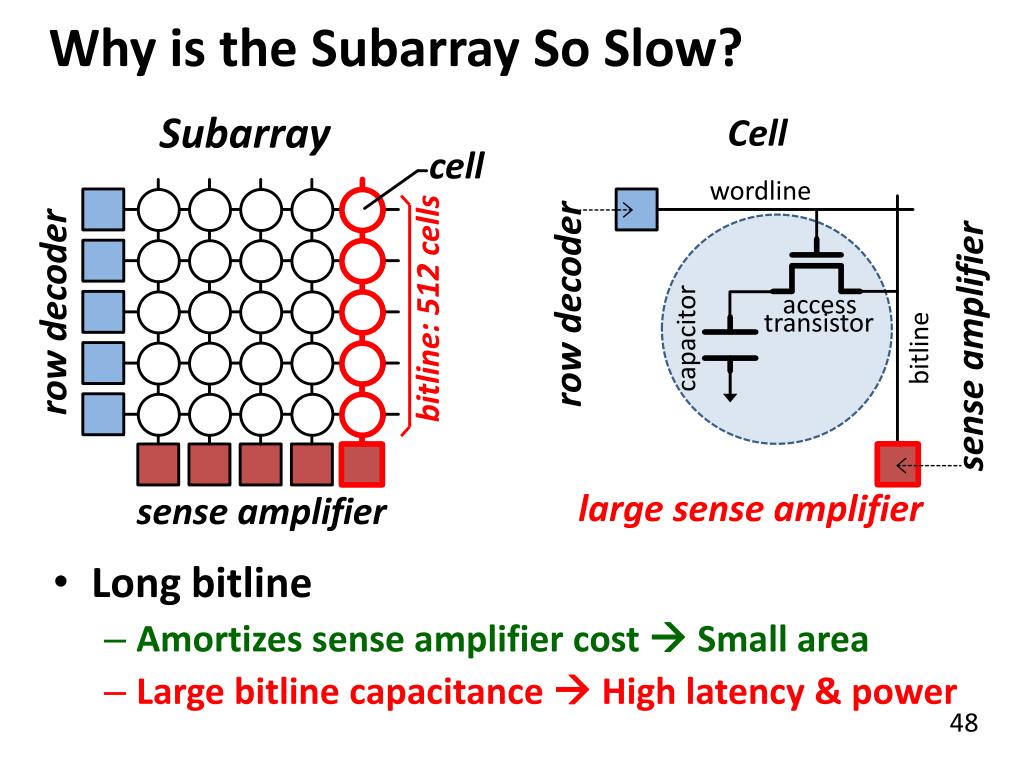 Why is the Subarray So Slow?

Subarray

cell

row decoder

bitline: 512 cells

sense amplifier

Cell

wordline

row decoder

capacitor

access transistor

bitline

sense amplifier

large sense amplifier

• Long bitline
– Amortizes sense amplifier cost → Small area
– Large bitline capacitance → High latency & power

48